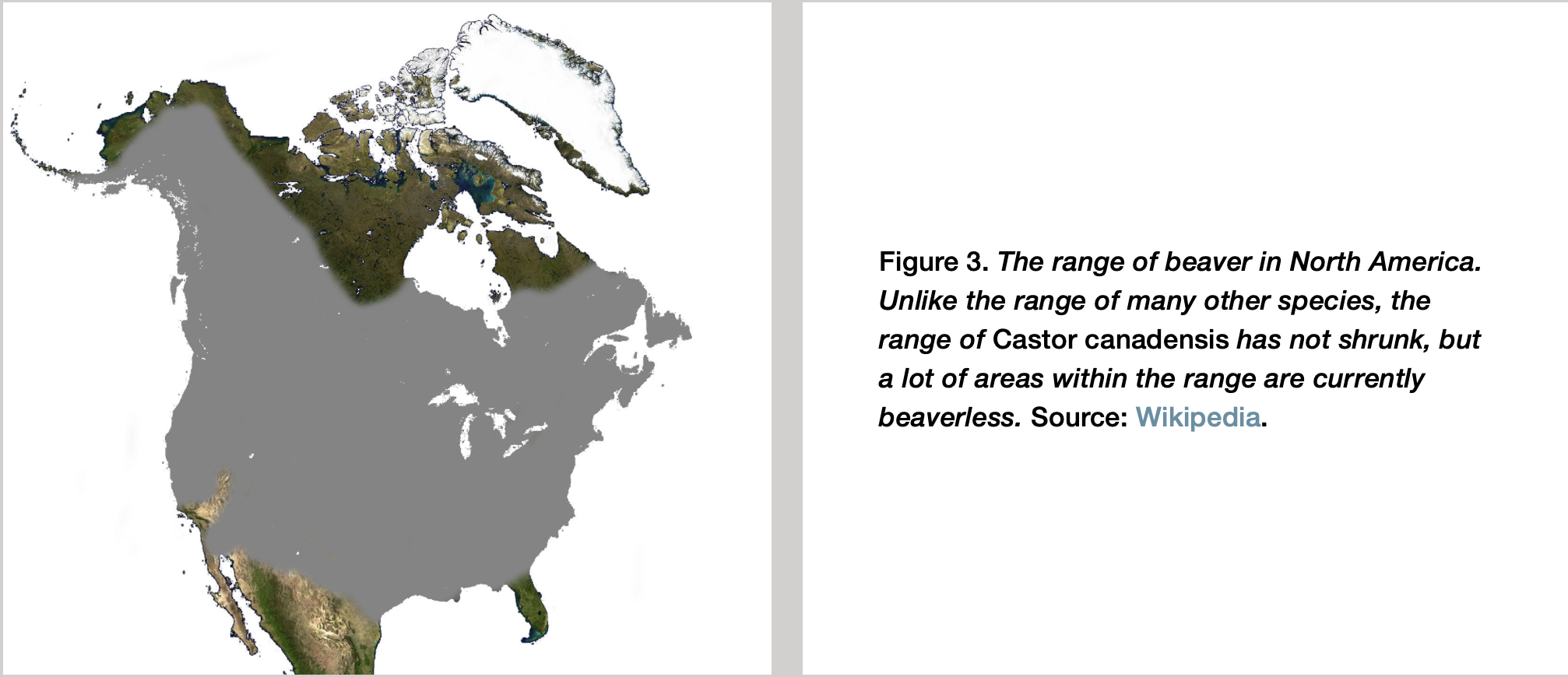 Figure 3. The range of beaver in North America. Unlike the range of many other species, the range of Castor canadensis has not shrunk, but a lot of areas within the range are currently beaverless. Source: Wikipedia.